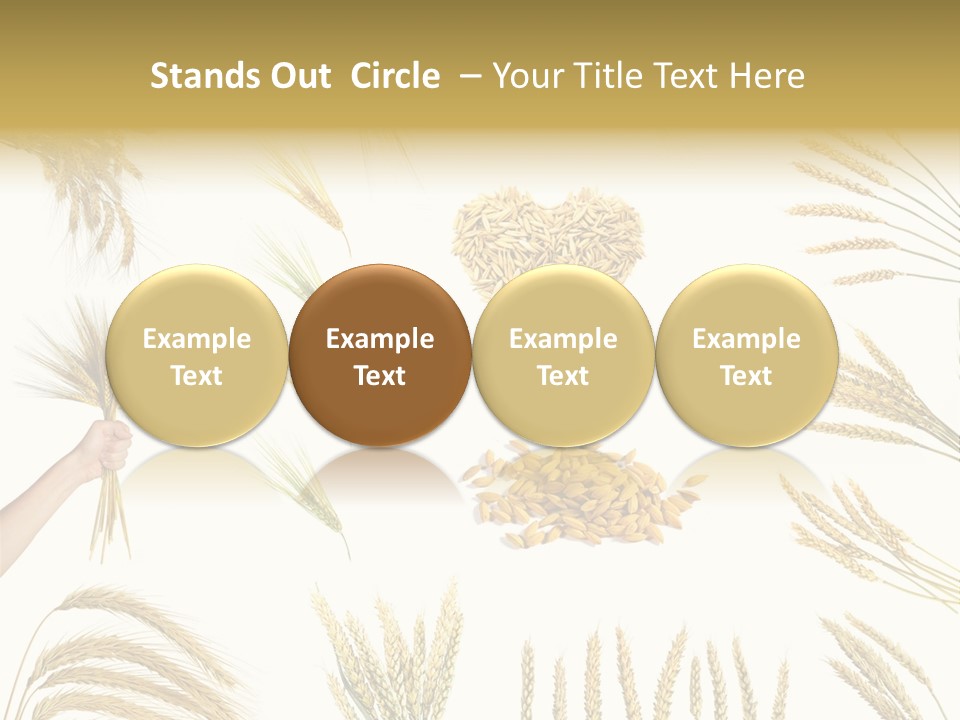 Stands Out Circle – Your Title Text Here

Example Text

Example Text

Example Text

Example Text